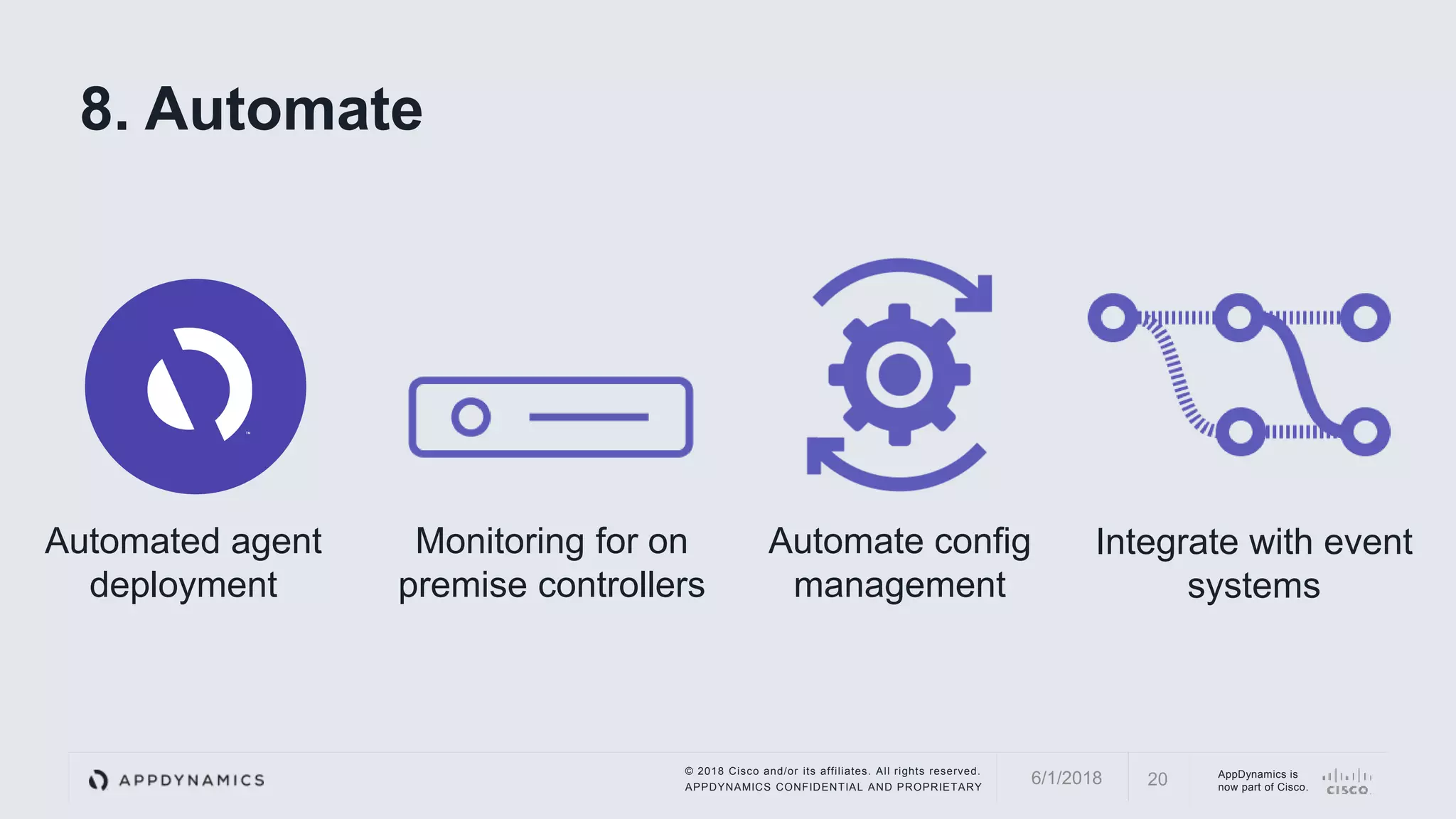 8. Automate

Automated agent deployment

Monitoring for on premise controllers

Automate config management

Integrate with event systems

APPDYNAMICS

© 2018 Cisco and/or its affiliates. All rights reserved.
APPDYNAMICS CONFIDENTIAL AND PROPRIETARY

6/1/2018

20

AppDynamics is now part of Cisco.

CISCO